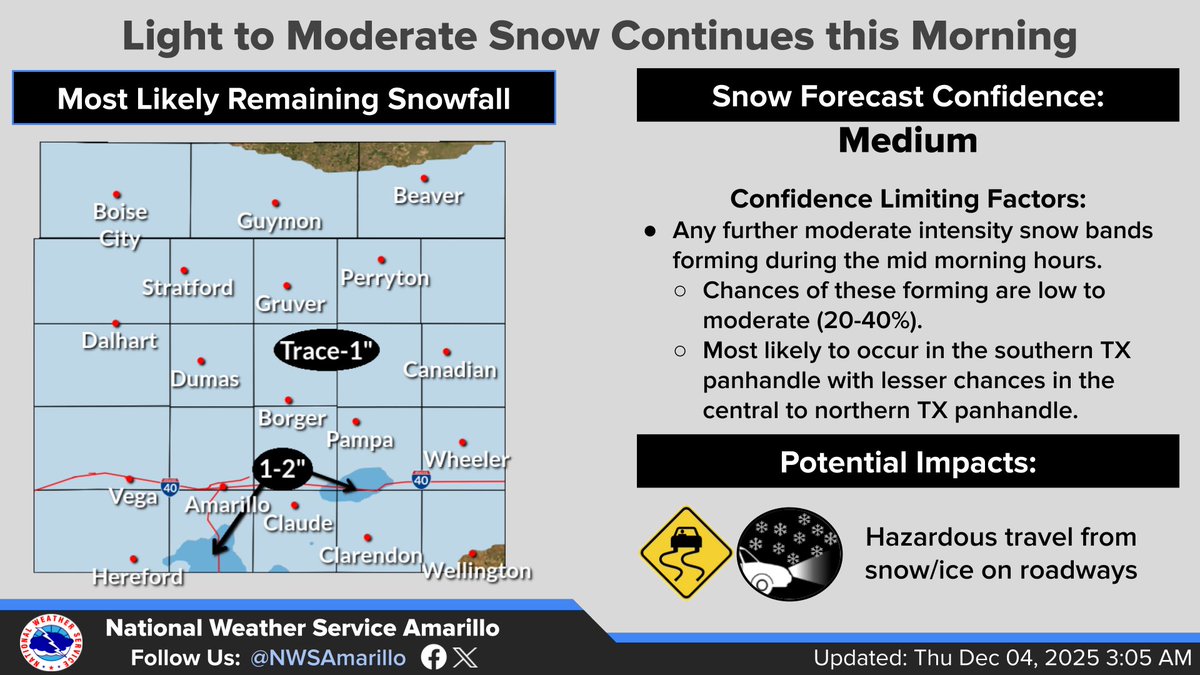 Light to Moderate Snow Continues this Morning

Most Likely Remaining Snowfall

Boise City
Guymon
Beaver
Stratford
Gruver
Perryton
Dalhart
Dumas
Trace-1"
Canadian
Borger
Pampa
Wheeler
1-2"
40
40
Vega
Amarillo
Claude
Clarendon
Hereford
Wellington

Snow Forecast Confidence:
Medium

Confidence Limiting Factors:
● Any further moderate intensity snow bands forming during the mid morning hours.
○ Chances of these forming are low to moderate (20-40%).
○ Most likely to occur in the southern TX panhandle with lesser chances in the central to northern TX panhandle.

Potential Impacts:

Hazardous travel from snow/ice on roadways

NATIONAL WEATHER SERVICE
National Weather Service Amarillo
Follow Us: @NWSAmarillo
Updated: Thu Dec 04, 2025 3:05 AM